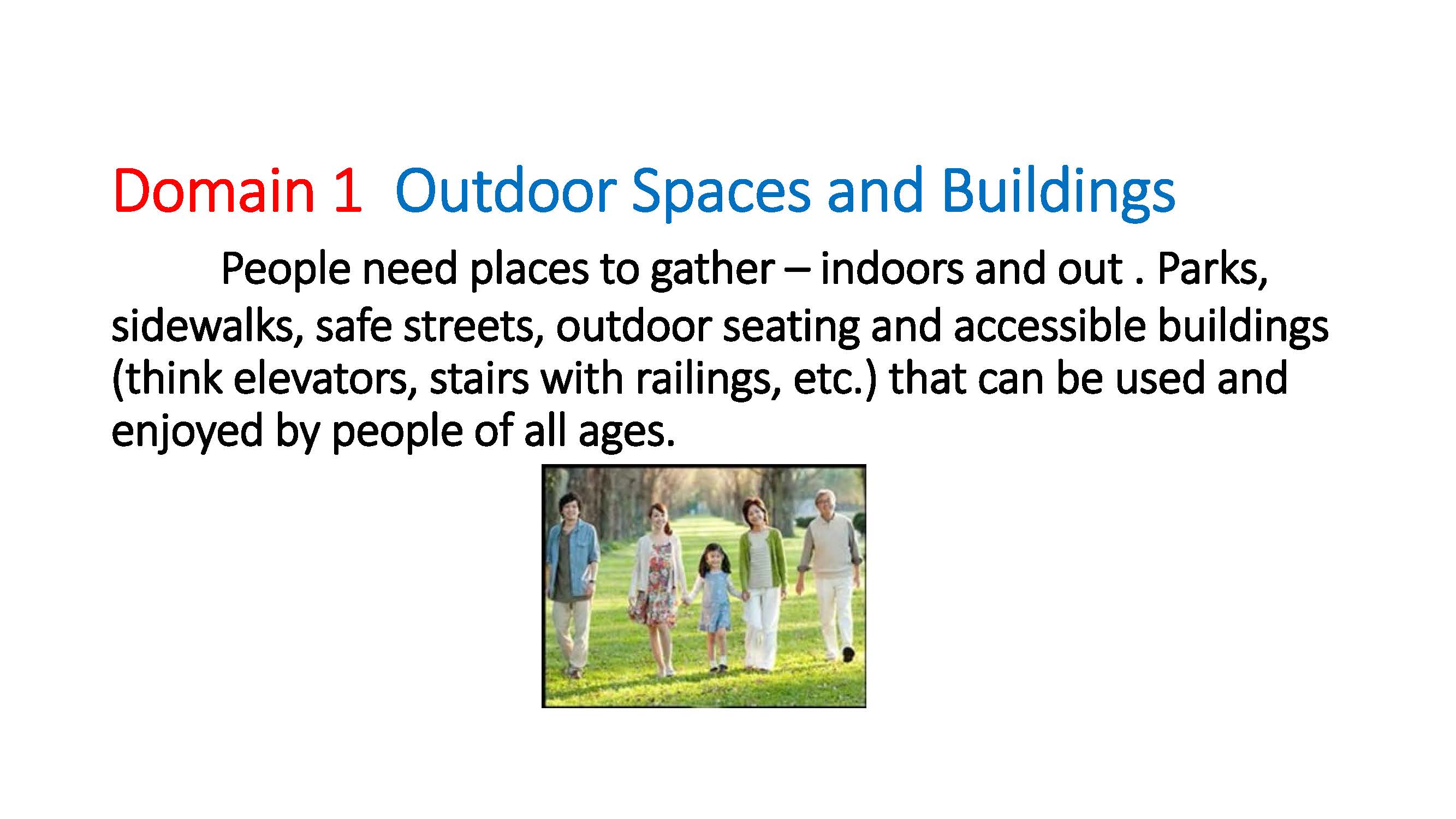 Domain 1 Outdoor Spaces and Buildings

People need places to gather – indoors and out . Parks, sidewalks, safe streets, outdoor seating and accessible buildings (think elevators, stairs with railings, etc.) that can be used and enjoyed by people of all ages.